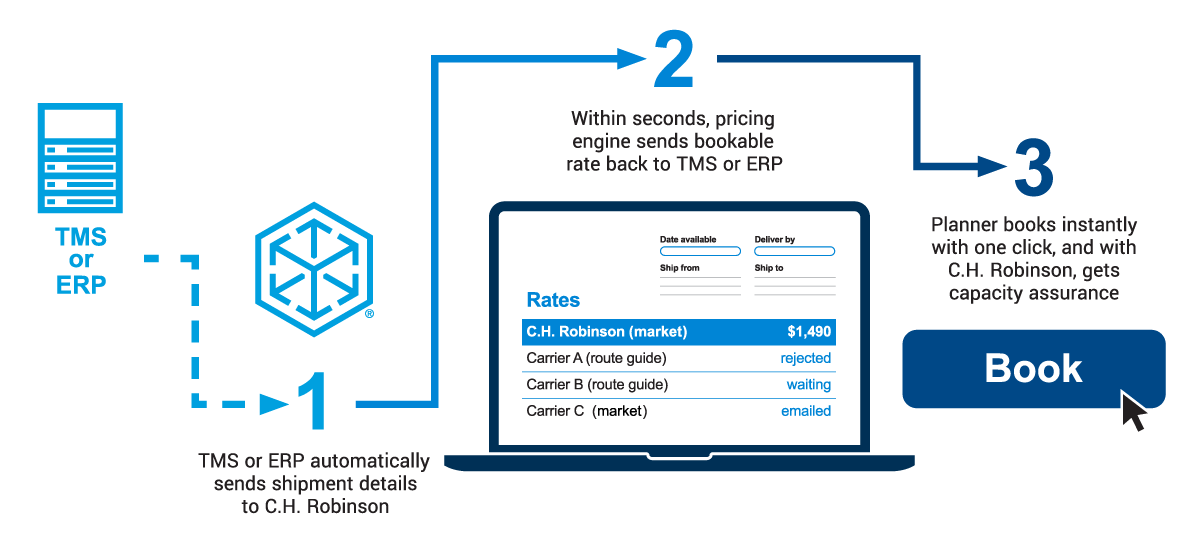 TMS or ERP

®

1

TMS or ERP automatically sends shipment details to C.H. Robinson

2

Within seconds, pricing engine sends bookable rate back to TMS or ERP

Date available

Deliver by

Ship from

Ship to

Rates

| C.H. Robinson (market) | $1,490 |
|---|---|
| Carrier A (route guide) | rejected |
| Carrier B (route guide) | waiting |
| Carrier C (market) | emailed |

3

Planner books instantly with one click, and with C.H. Robinson, gets capacity assurance

Book